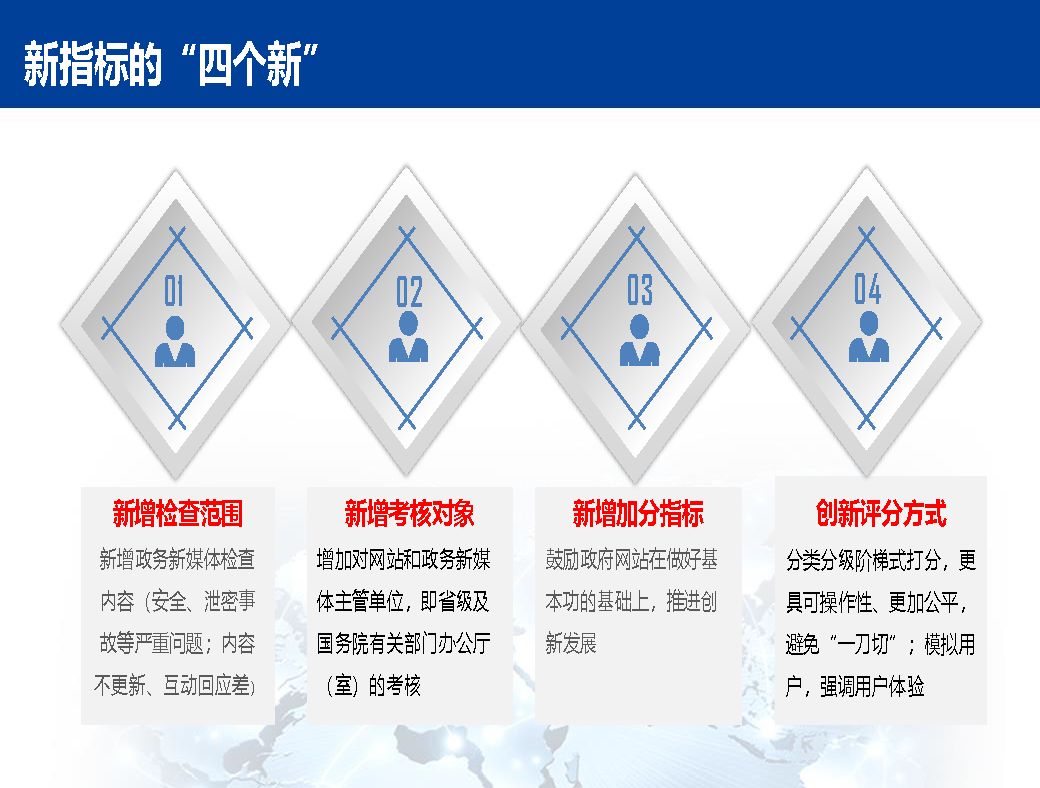 新指标的“四个新”

01

02

03

04

新增检查范围

新增政务新媒体检查内容（安全、泄密事故等严重问题；内容不更新、互动回应差）

新增考核对象

增加对网站和政务新媒体主管单位，即省级及国务院有关部门办公厅（室）的考核

新增加分指标

鼓励政府网站在做好基本功的基础上，推进创新发展

创新评分方式

分类分级阶梯式打分，更具可操作性、更加公平，避免“一刀切”；模拟用户，强调用户体验